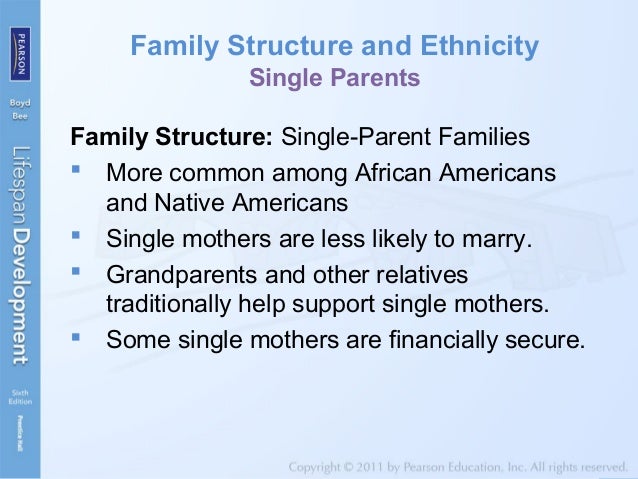 PEARSON

Boyd
Bee

Lifespan Development

Sixth Edition

Prentice Hall

Family Structure and Ethnicity
Single Parents

Family Structure: Single-Parent Families

- More common among African Americans and Native Americans
- Single mothers are less likely to marry.
- Grandparents and other relatives traditionally help support single mothers.
- Some single mothers are financially secure.

Copyright © 2011 by Pearson Education, Inc. All rights reserved.